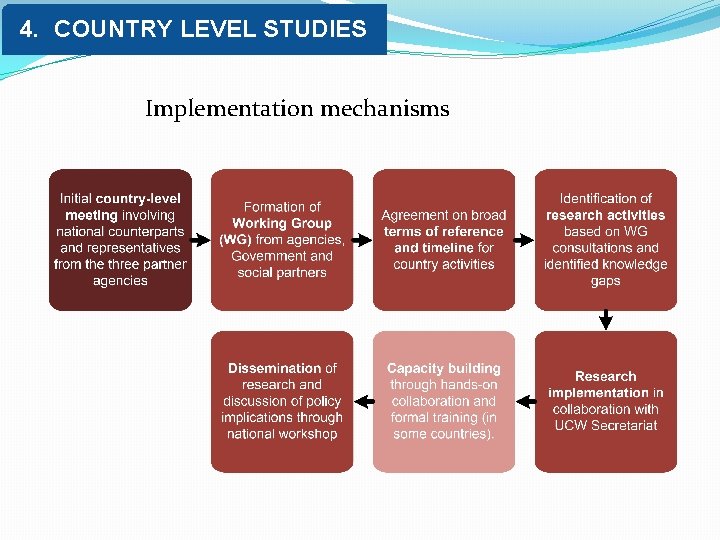 4. COUNTRY LEVEL STUDIES

Implementation mechanisms

Initial country-level meeting involving national counterparts and representatives from the three partner agencies

Formation of Working Group (WG) from agencies, Government and social partners

Agreement on broad terms of reference and timeline for country activities

Identification of research activities based on WG consultations and identified knowledge gaps

Research implementation in collaboration with UCW Secretariat

Capacity building through hands-on collaboration and formal training (in some countries).

Dissemination of research and discussion of policy implications through national workshop